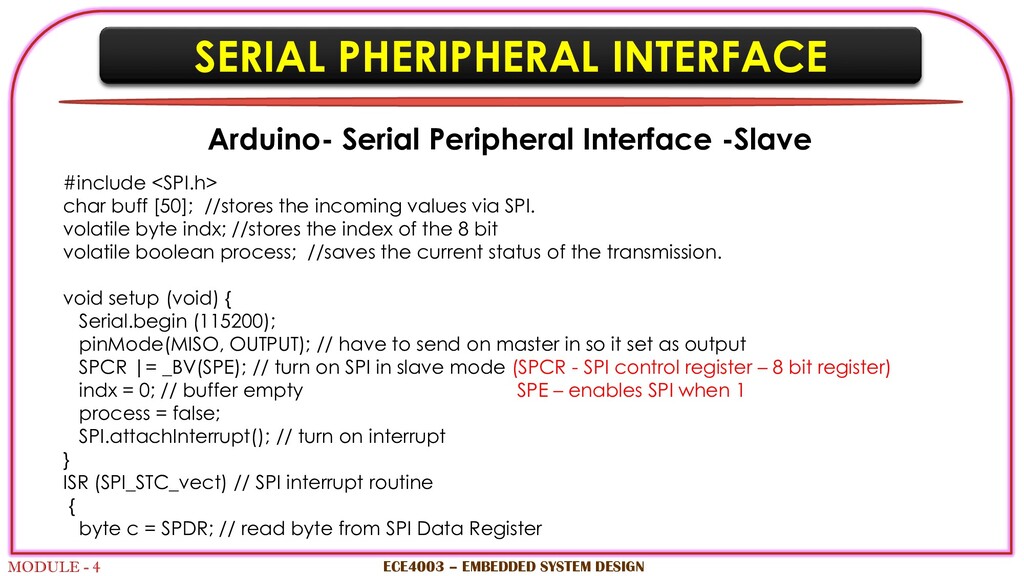 SERIAL PHERIPHERAL INTERFACE

Arduino- Serial Peripheral Interface -Slave

#include <SPI.h>
char buff [50]; //stores the incoming values via SPI.
volatile byte indx; //stores the index of the 8 bit
volatile boolean process; //saves the current status of the transmission.

void setup (void) {
Serial.begin (115200);
pinMode(MISO, OUTPUT); // have to send on master in so it set as output
SPCR |= _BV(SPE); // turn on SPI in slave mode (SPCR - SPI control register – 8 bit register)
indx = 0; // buffer empty SPE – enables SPI when 1
process = false;
SPI.attachInterrupt(); // turn on interrupt
}
ISR (SPI_STC_vect) // SPI interrupt routine
{
byte c = SPDR; // read byte from SPI Data Register

MODULE - 4

ECE4003 – EMBEDDED SYSTEM DESIGN